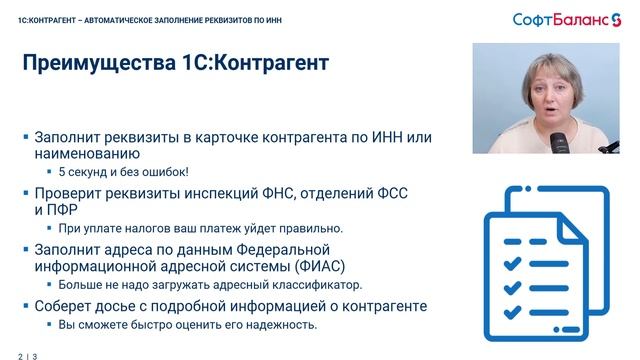 1С:КОНТРАГЕНТ – АВТОМАТИЧЕСКОЕ ЗАПОЛНЕНИЕ РЕКВИЗИТОВ ПО ИНН

СофтБаланс

Преимущества 1С:Контрагент

▪ Заполнит реквизиты в карточке контрагента по ИНН или наименованию
▪ 5 секунд и без ошибок!
▪ Проверит реквизиты инспекций ФНС, отделений ФСС и ПФР
▪ При уплате налогов ваш платеж уйдет правильно.
▪ Заполнит адреса по данным Федеральной информационной адресной системы (ФИАС)
▪ Больше не надо загружать адресный классификатор.
▪ Соберет досье с подробной информацией о контрагенте
▪ Вы сможете быстро оценить его надежность.

2 | 3